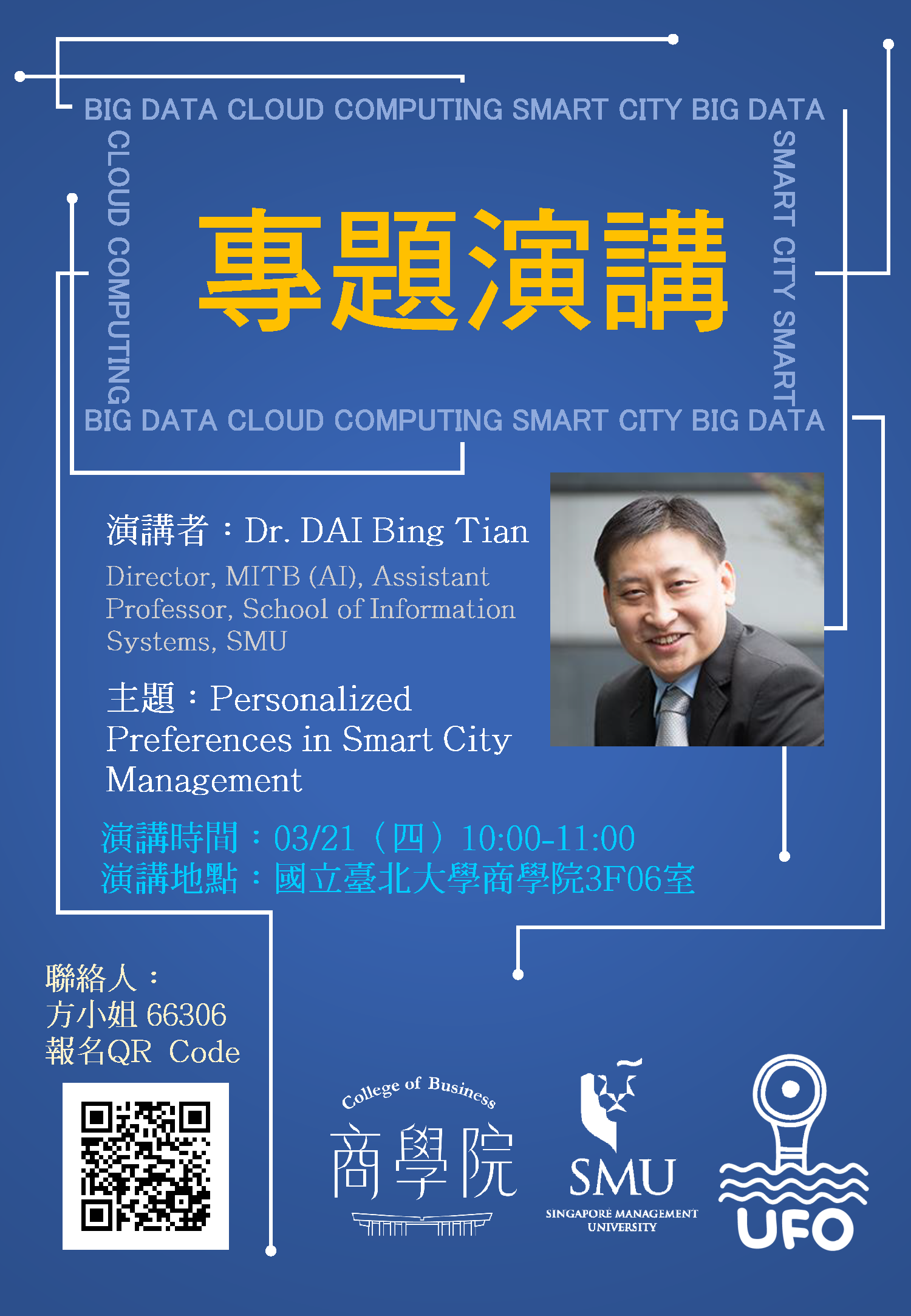 BIG DATA CLOUD COMPUTING SMART CITY BIG DATA

CLOUD COMPUTING

SMART CITY SMART

專題演講

BIG DATA CLOUD COMPUTING SMART CITY BIG DATA

演講者：Dr. DAI Bing Tian

Director, MITB (AI), Assistant Professor, School of Information Systems, SMU

主題：Personalized Preferences in Smart City Management

演講時間：03/21（四）10:00-11:00
演講地點：國立臺北大學商學院3F06室

聯絡人：
方小姐 66306
報名QR Code

College of Business
商學院

SMU
SINGAPORE MANAGEMENT UNIVERSITY

UFO